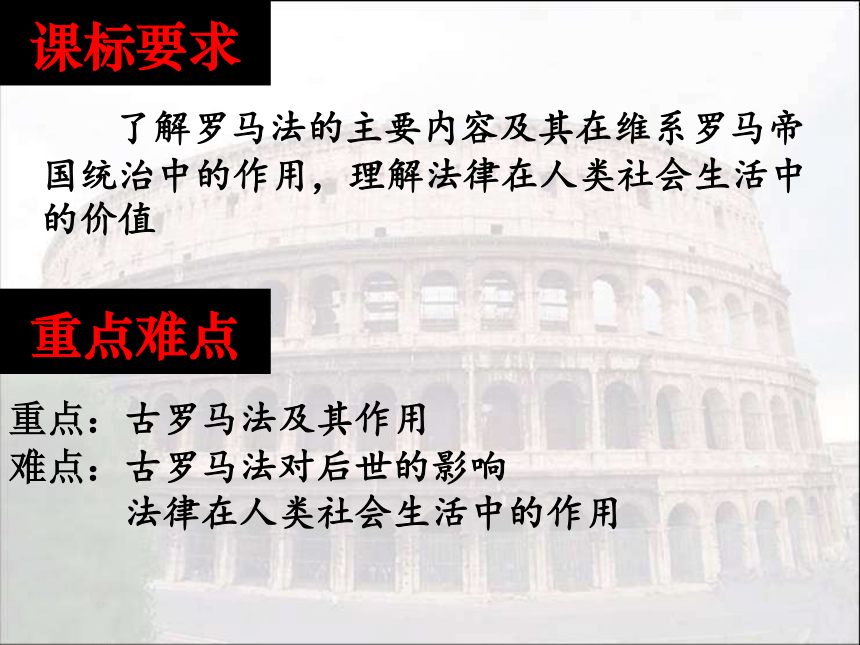 课标要求

了解罗马法的主要内容及其在维系罗马帝国统治中的作用，理解法律在人类社会生活中的价值

重点难点

重点：古罗马法及其作用
难点：古罗马法对后世的影响
法律在人类社会生活中的作用